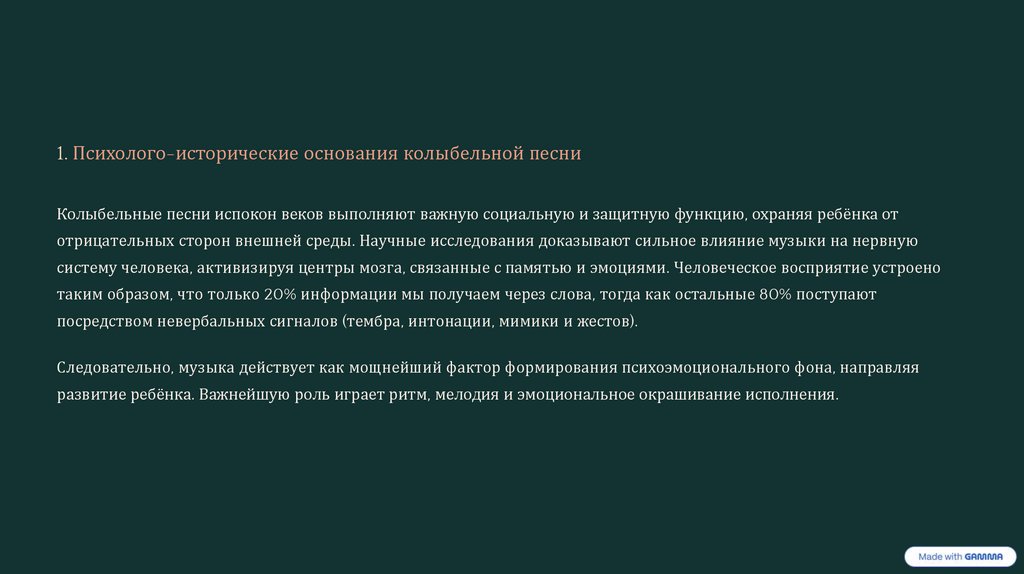 1. Психолого-исторические основания колыбельной песни

Колыбельные песни испокон веков выполняют важную социальную и защитную функцию, охраняя ребёнка от отрицательных сторон внешней среды. Научные исследования доказывают сильное влияние музыки на нервную систему человека, активизируя центры мозга, связанные с памятью и эмоциями. Человеческое восприятие устроено таким образом, что только 20% информации мы получаем через слова, тогда как остальные 80% поступают посредством невербальных сигналов (тембра, интонации, мимики и жестов).

Следовательно, музыка действует как мощнейший фактор формирования психоэмоционального фона, направляя развитие ребёнка. Важнейшую роль играет ритм, мелодия и эмоциональное окрашивание исполнения.

Made with GAMMA